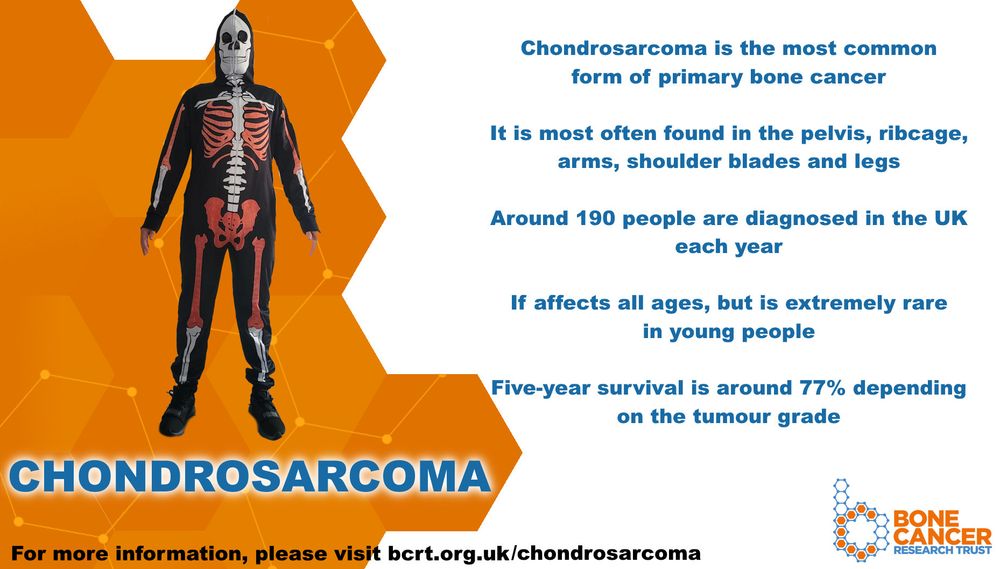 Chondrosarcoma is the most common form of primary bone cancer

It is most often found in the pelvis, ribcage, arms, shoulder blades and legs

Around 190 people are diagnosed in the UK each year

If affects all ages, but is extremely rare in young people

Five-year survival is around 77% depending on the tumour grade

CHONDROSARCOMA

For more information, please visit bcrt.org.uk/chondrosarcoma

BONE CANCER RESEARCH TRUST